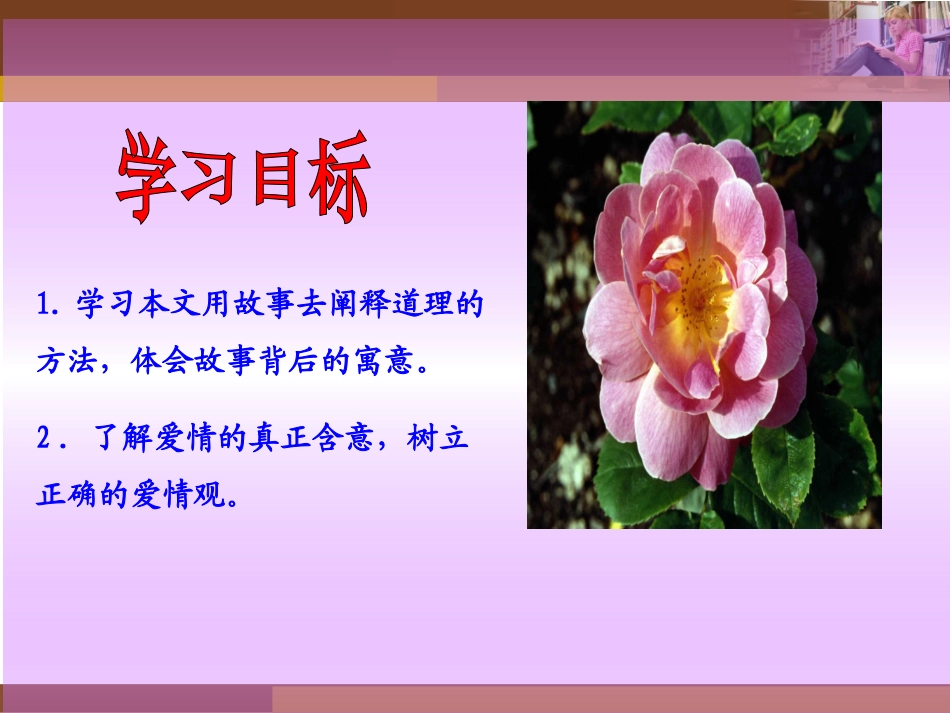 学习目标

1. 学习本文用故事去阐释道理的方法，体会故事背后的寓意。

2． 了解爱情的真正含意，树立正确的爱情观。